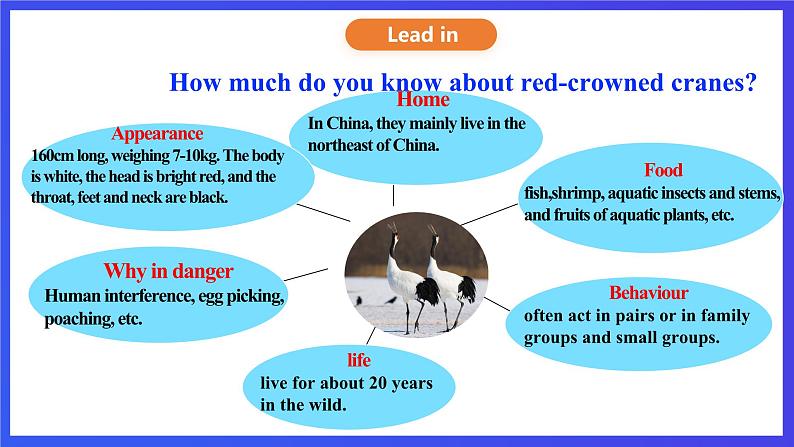 Lead in

How much do you know about red-crowned cranes?

Home
In China, they mainly live in the northeast of China.

Appearance
160cm long, weighing 7-10kg. The body is white, the head is bright red, and the throat, feet and neck are black.

Food
fish,shrimp, aquatic insects and stems, and fruits of aquatic plants, etc.

Why in danger
Human interference, egg picking, poaching, etc.

Behaviour
often act in pairs or in family groups and small groups.

life
live for about 20 years in the wild.